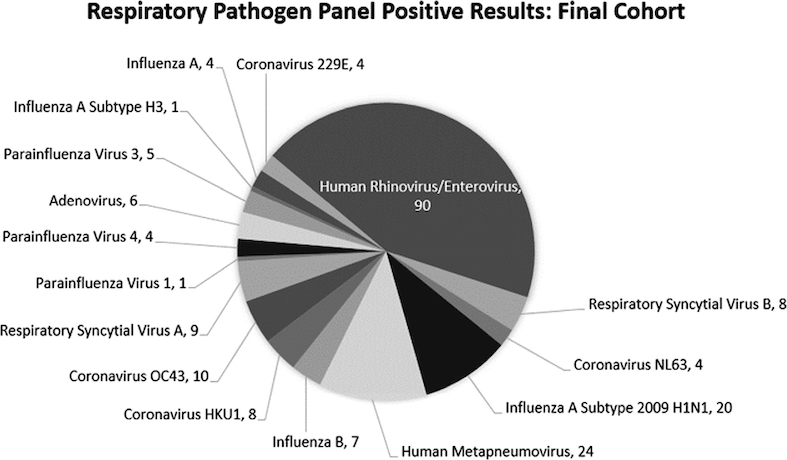 Respiratory Pathogen Panel Positive Results: Final Cohort

Influenza A, 4
Coronavirus 229E, 4
Influenza A Subtype H3, 1
Parainfluenza Virus 3, 5
Adenovirus, 6
Parainfluenza Virus 4, 4
Parainfluenza Virus 1, 1
Respiratory Syncytial Virus A, 9
Coronavirus OC43, 10
Coronavirus HKU1, 8
Influenza B, 7
Human Metapneumovirus, 24
Influenza A Subtype 2009 H1N1, 20
Coronavirus NL63, 4
Respiratory Syncytial Virus B, 8
Human Rhinovirus/Enterovirus, 90